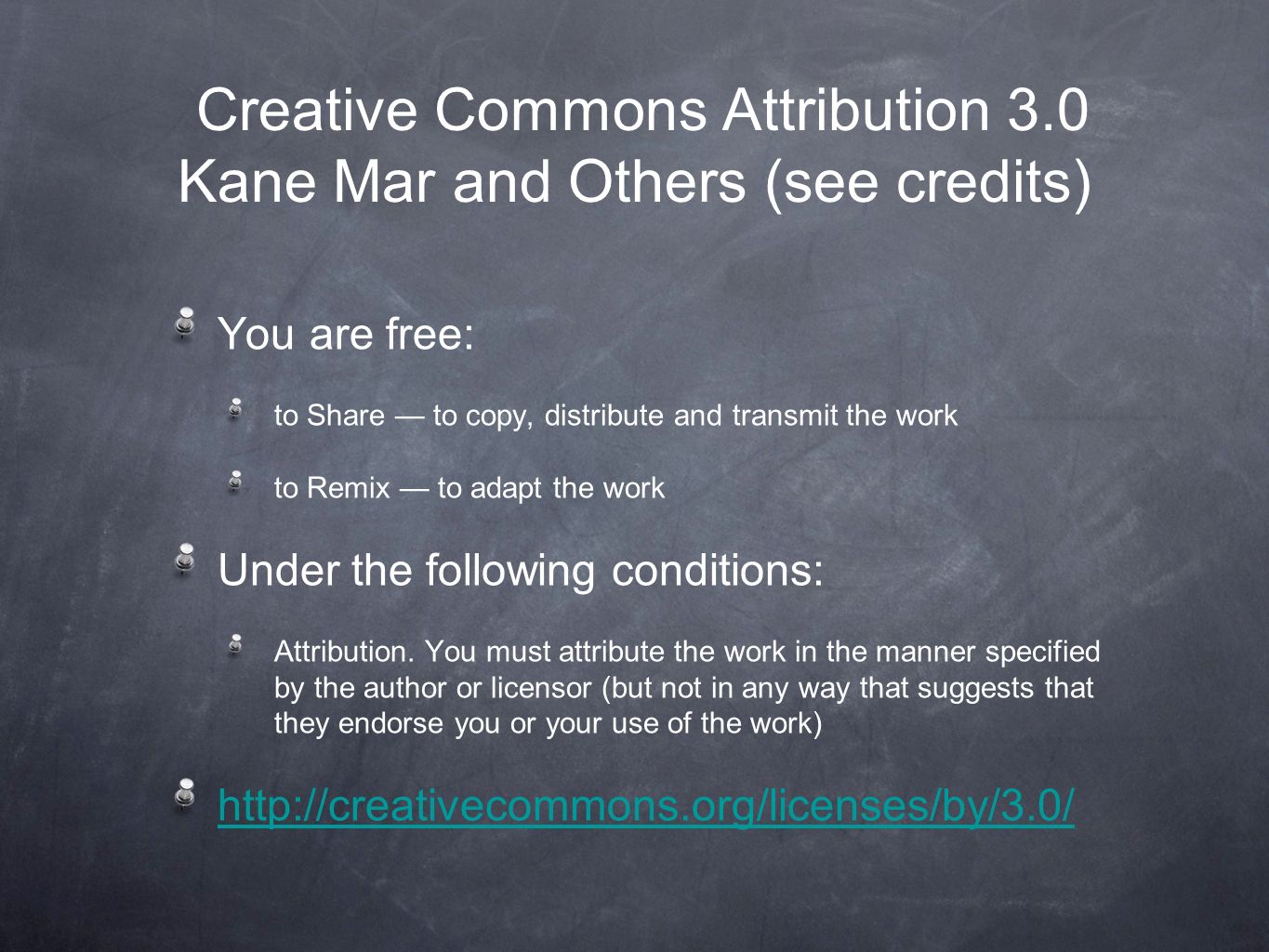 Creative Commons Attribution 3.0
Kane Mar and Others (see credits)

You are free:

to Share — to copy, distribute and transmit the work

to Remix — to adapt the work

Under the following conditions:

Attribution. You must attribute the work in the manner specified by the author or licensor (but not in any way that suggests that they endorse you or your use of the work)

http://creativecommons.org/licenses/by/3.0/